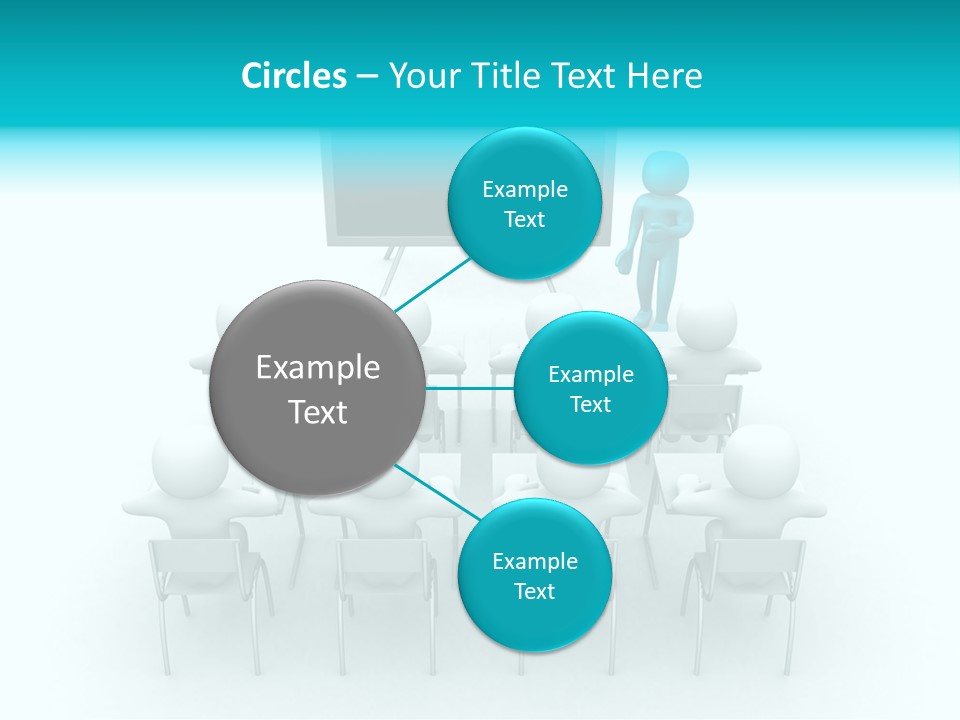 Circles – Your Title Text Here

Example Text

Example Text

Example Text

Example Text